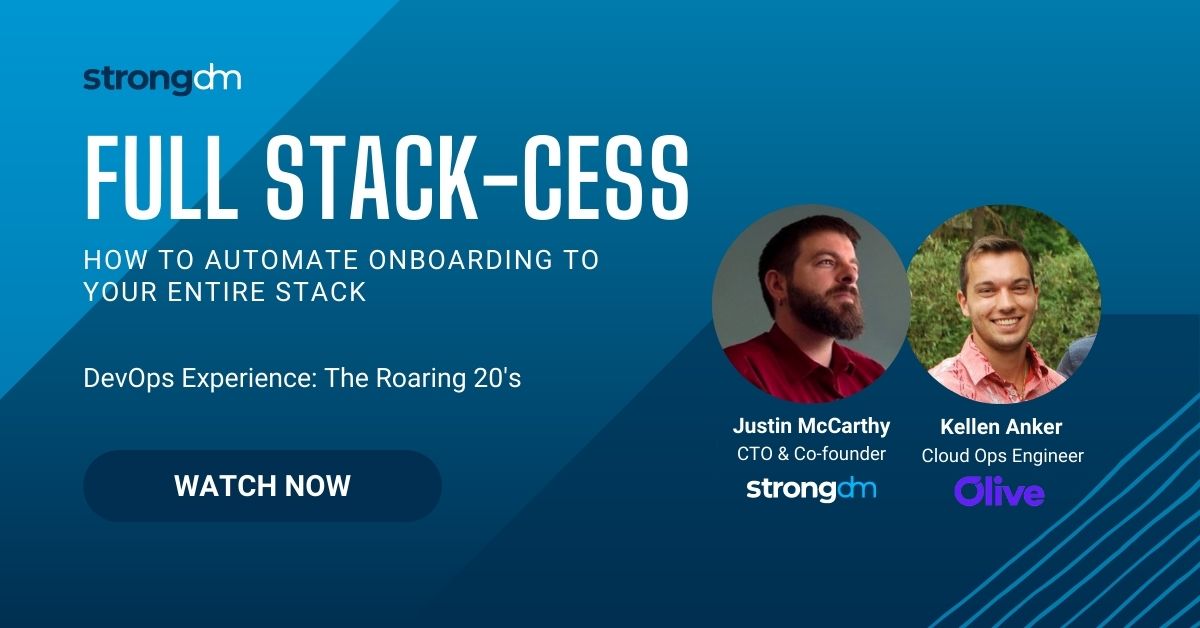 strongdm

FULL STACK-CESS

HOW TO AUTOMATE ONBOARDING TO YOUR ENTIRE STACK

DevOps Experience: The Roaring 20's

WATCH NOW

Justin McCarthy
CTO & Co-founder
strongdm

Kellen Anker
Cloud Ops Engineer
Olive